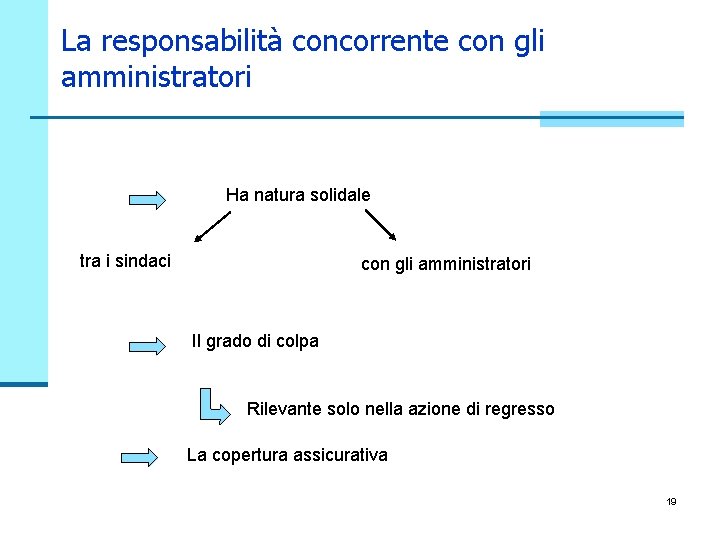 La responsabilità concorrente con gli amministratori

Ha natura solidale

tra i sindaci

con gli amministratori

Il grado di colpa

Rilevante solo nella azione di regresso

La copertura assicurativa

19